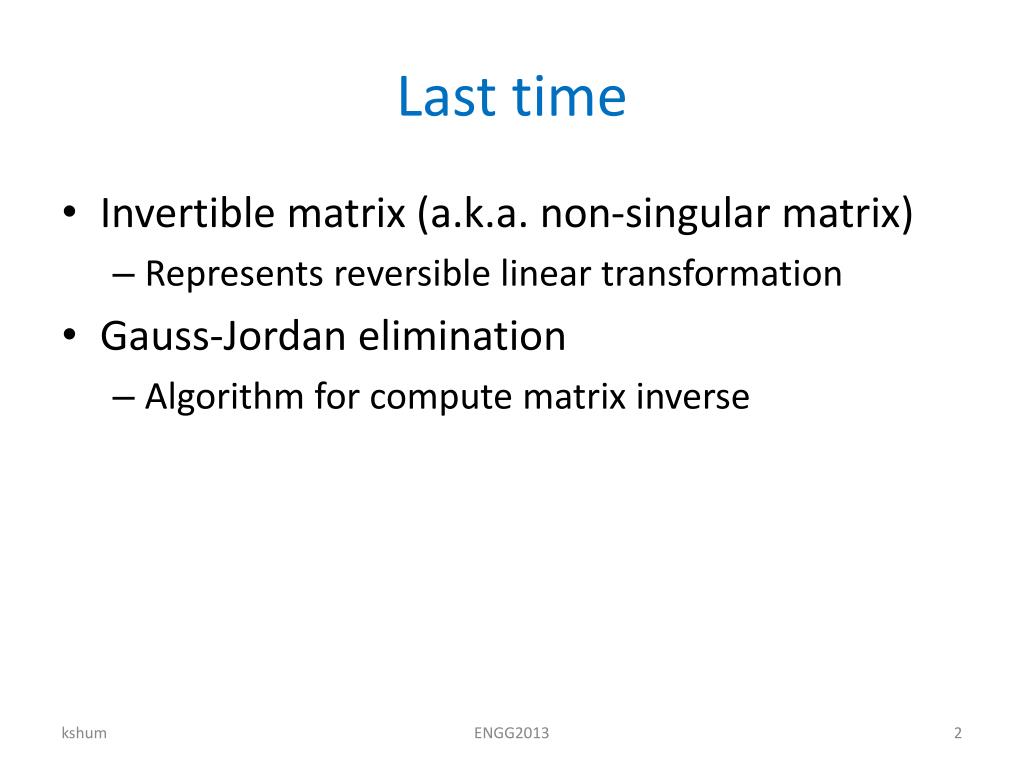 Last time

• Invertible matrix (a.k.a. non-singular matrix)
– Represents reversible linear transformation
• Gauss-Jordan elimination
– Algorithm for compute matrix inverse

kshum ENGG2013 2